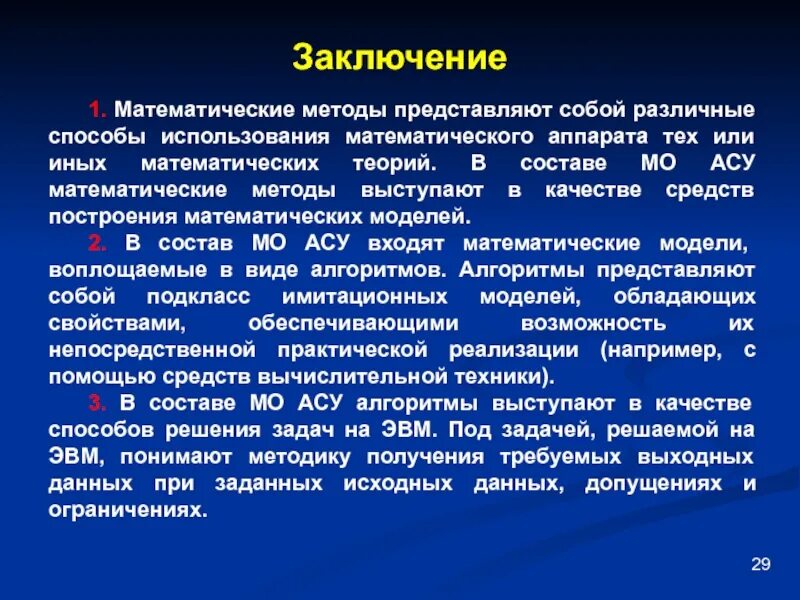 Заключение

1. Математические методы представляют собой различные способы использования математического аппарата тех или иных математических теорий. В составе МО АСУ математические методы выступают в качестве средств построения математических моделей.

2. В состав МО АСУ входят математические модели, воплощаемые в виде алгоритмов. Алгоритмы представляют собой подкласс имитационных моделей, обладающих свойствами, обеспечивающими возможность их непосредственной практической реализации (например, с помощью средств вычислительной техники).

3. В составе МО АСУ алгоритмы выступают в качестве способов решения задач на ЭВМ. Под задачей, решаемой на ЭВМ, понимают методику получения требуемых выходных данных при заданных исходных данных, допущениях и ограничениях.

29